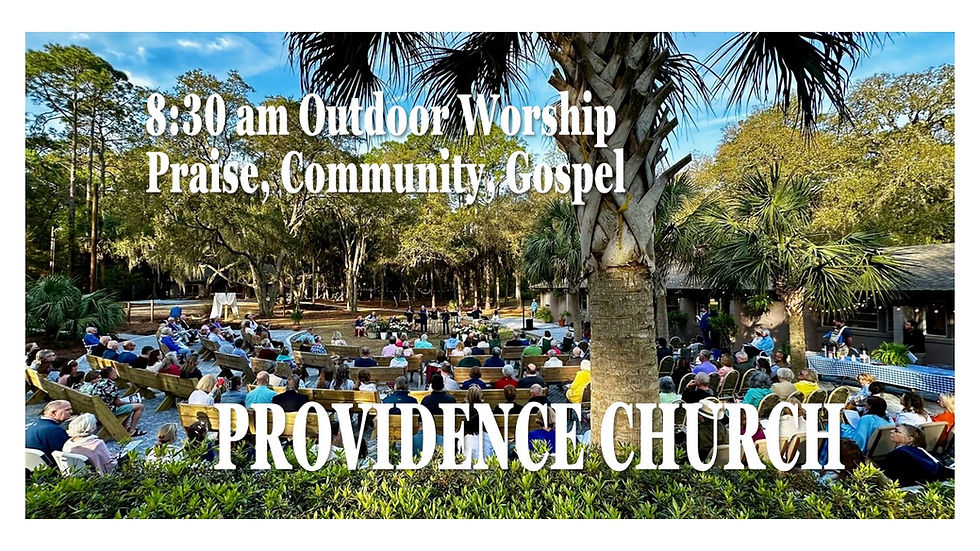 8:30 am Outdoor Worship
Praise, Community, Gospel

PROVIDENCE CHURCH